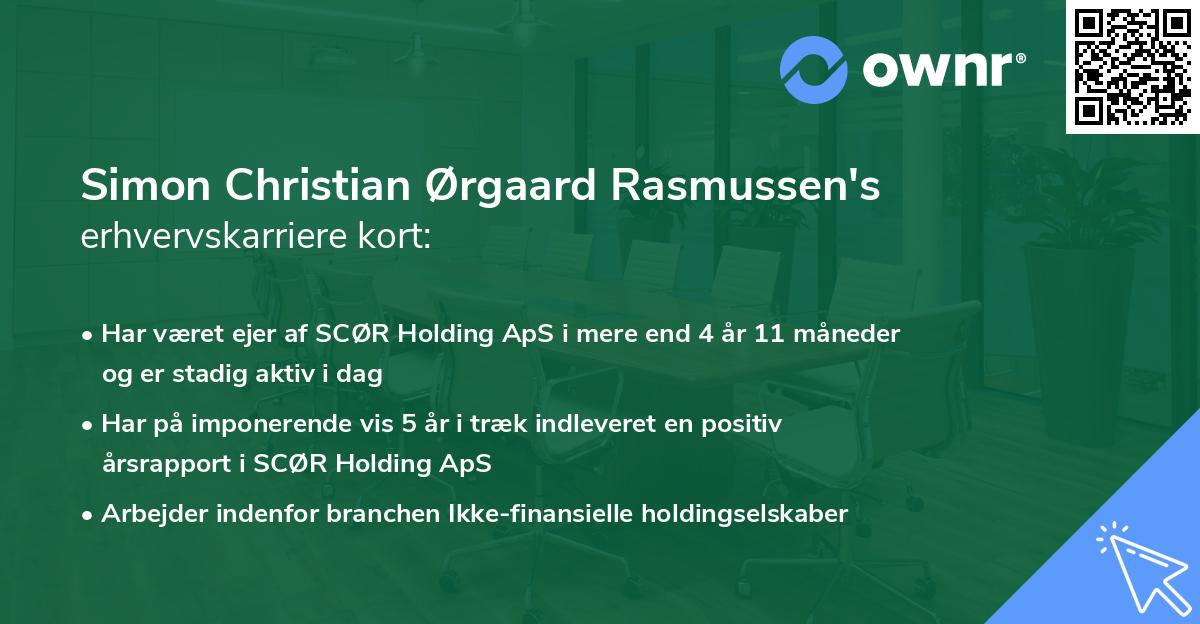 ownr®

Simon Christian Ørgaard Rasmussen's erhvervskarriere kort:

• Har været ejer af SCØR Holding ApS i mere end 4 år 11 måneder og er stadig aktiv i dag

• Har på imponerende vis 5 år i træk indleveret en positiv årsrapport i SCØR Holding ApS

• Arbejder indenfor branchen Ikke-finansielle holdingselskaber